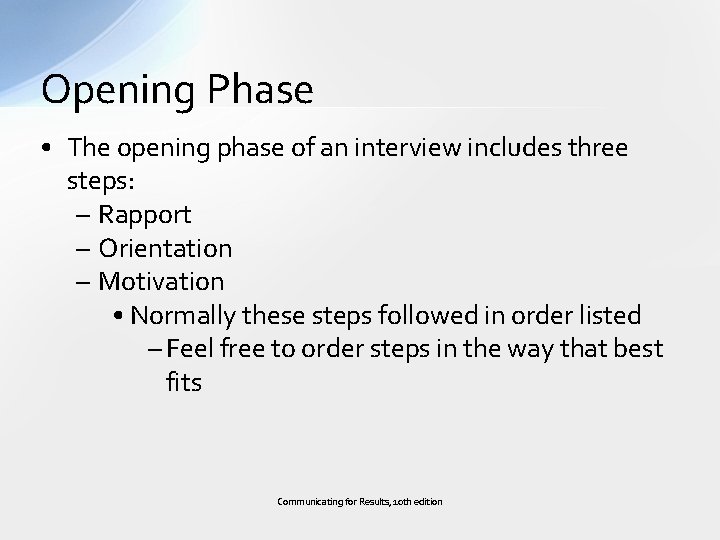 Opening Phase

• The opening phase of an interview includes three steps:
– Rapport
– Orientation
– Motivation
• Normally these steps followed in order listed
– Feel free to order steps in the way that best fits

Communicating for Results, 10th edition